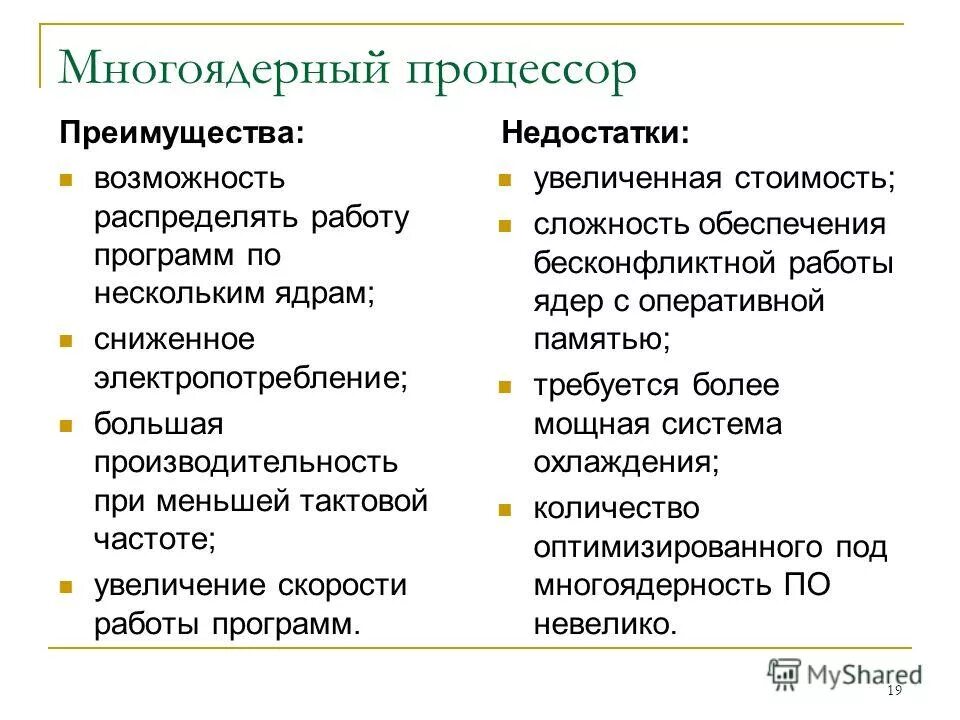 Многоядерный процессор

Преимущества:

- возможность распределять работу программ по нескольким ядрам;
- сниженное электропотребление;
- большая производительность при меньшей тактовой частоте;
- увеличение скорости работы программ.

Недостатки:

- увеличенная стоимость;
- сложность обеспечения бесконфликтной работы ядер с оперативной памятью;
- требуется более мощная система охлаждения;
- количество оптимизированного под многоядерность ПО невелико.

MyShared

19